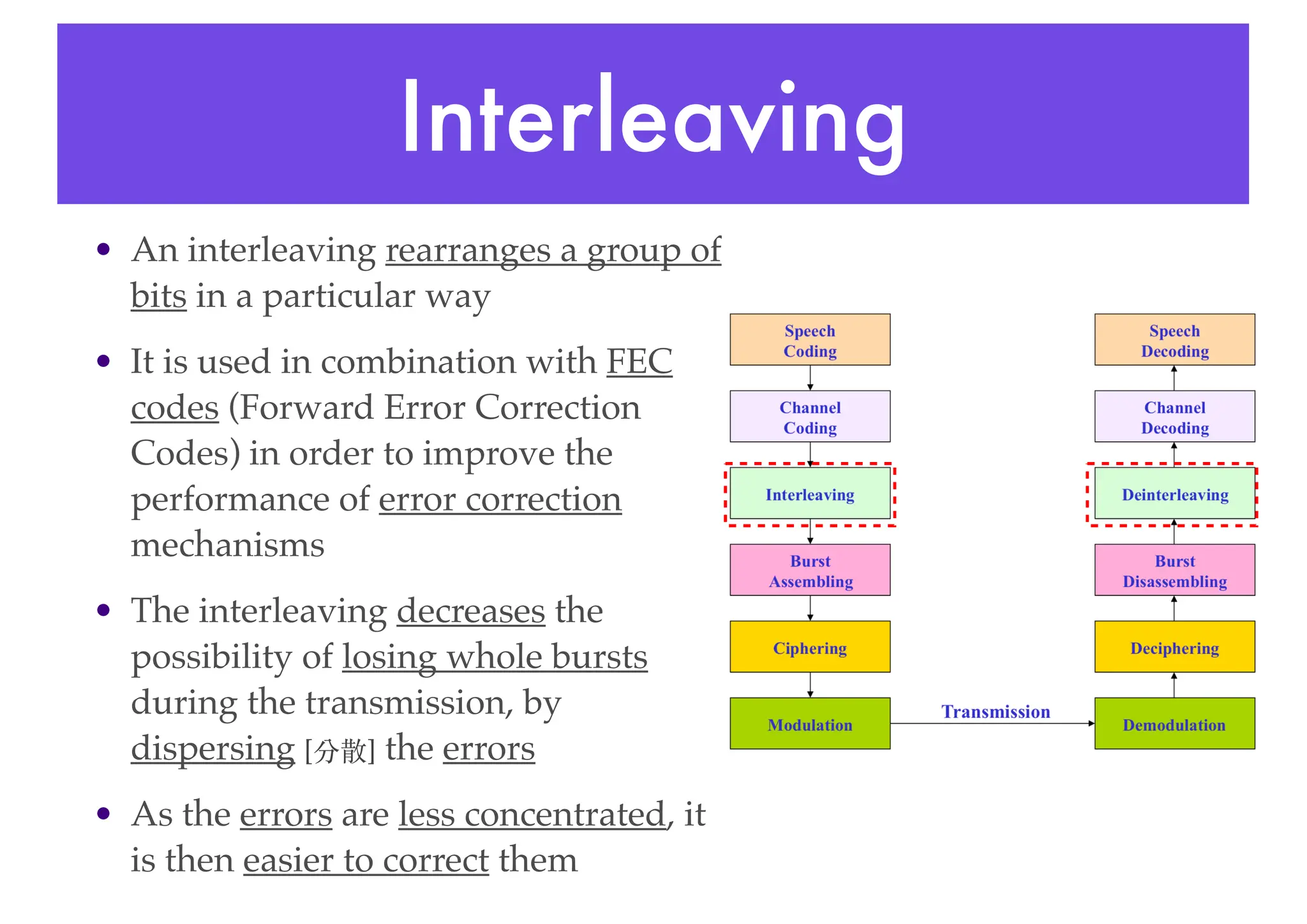 Interleaving

• An interleaving rearranges a group of bits in a particular way

• It is used in combination with FEC codes (Forward Error Correction Codes) in order to improve the performance of error correction mechanisms

• The interleaving decreases the possibility of losing whole bursts during the transmission, by dispersing [分散] the errors

• As the errors are less concentrated, it is then easier to correct them

Speech Coding
Channel Coding
Interleaving
Burst Assembling
Ciphering
Modulation

Transmission

Speech Decoding
Channel Decoding
Deinterleaving
Burst Disassembling
Deciphering
Demodulation